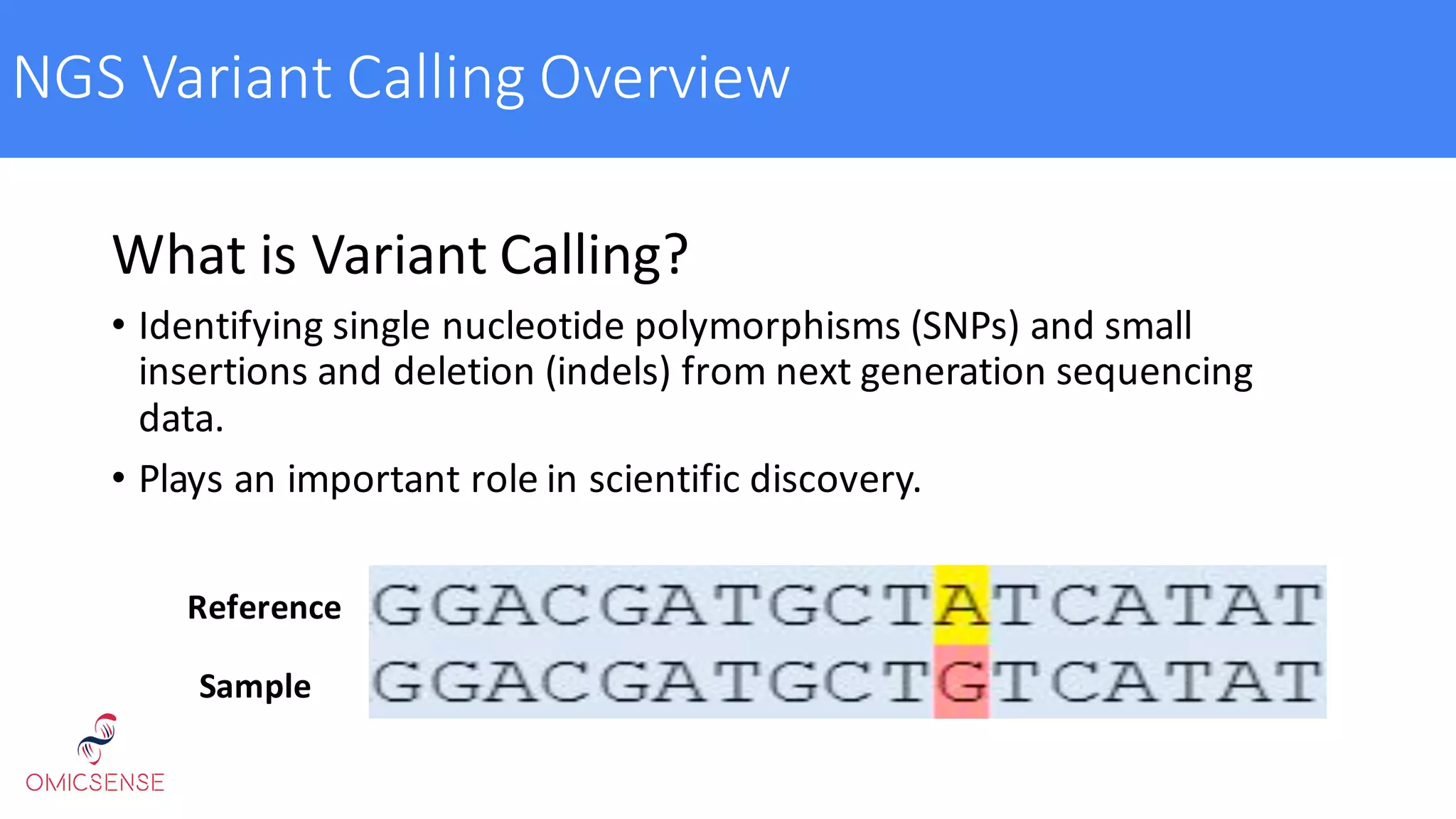 NGS Variant Calling Overview

What is Variant Calling?

• Identifying single nucleotide polymorphisms (SNPs) and small insertions and deletion (indels) from next generation sequencing data.

• Plays an important role in scientific discovery.

Reference GGACGATGCTATCATAT

Sample GGACGATGCTGTCATAT

OMICSENSE